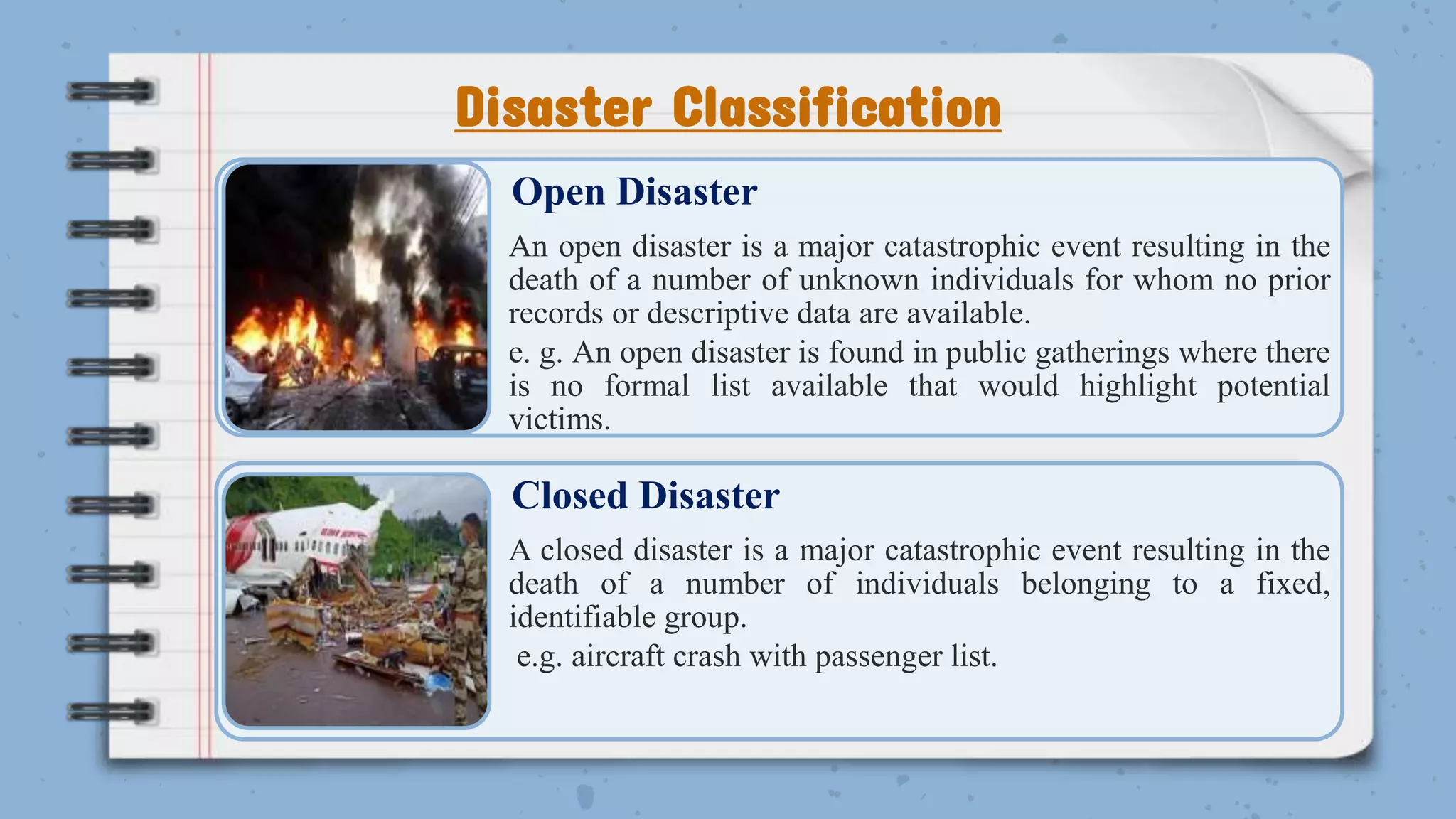 Disaster Classification

Open Disaster

An open disaster is a major catastrophic event resulting in the death of a number of unknown individuals for whom no prior records or descriptive data are available.

e. g. An open disaster is found in public gatherings where there is no formal list available that would highlight potential victims.

Closed Disaster

A closed disaster is a major catastrophic event resulting in the death of a number of individuals belonging to a fixed, identifiable group.

e.g. aircraft crash with passenger list.